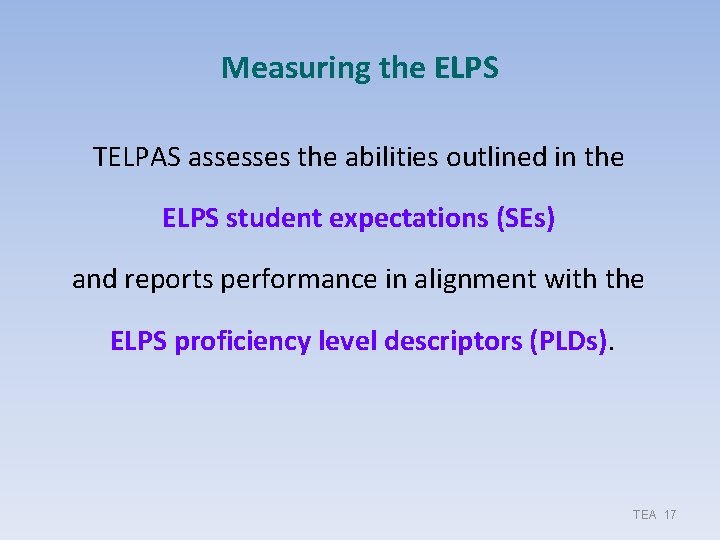 Measuring the ELPS

TELPAS assesses the abilities outlined in the ELPS student expectations (SEs) and reports performance in alignment with the ELPS proficiency level descriptors (PLDs).

TEA 17